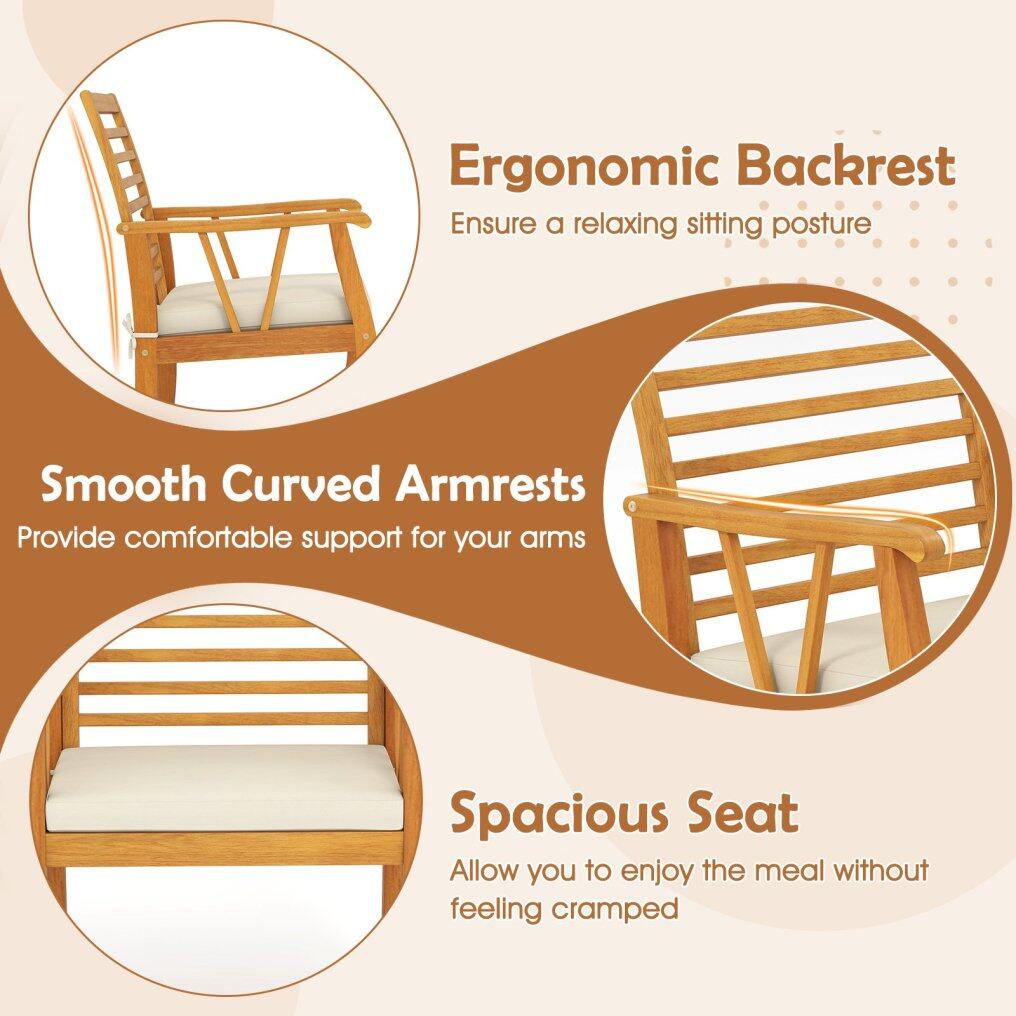 Ergonomic Backrest
Ensure a relaxing sitting posture

Smooth Curved Armrests
Provide comfortable support for your arms

Spacious Seat
Allow you to enjoy the meal without feeling cramped